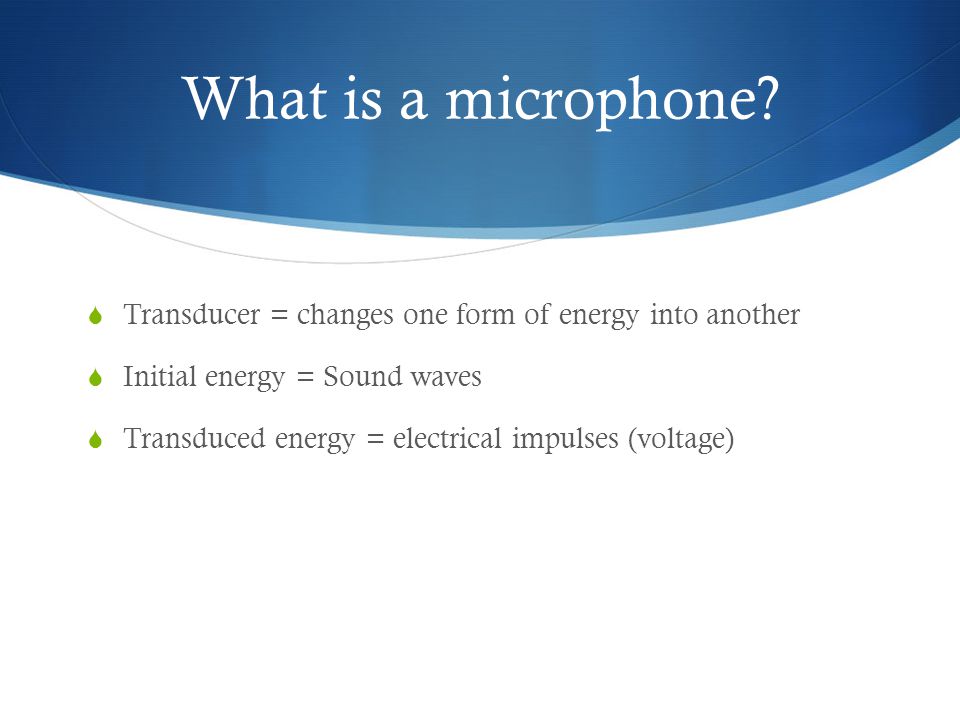 What is a microphone?

Transducer = changes one form of energy into another

Initial energy = Sound waves

Transduced energy = electrical impulses (voltage)